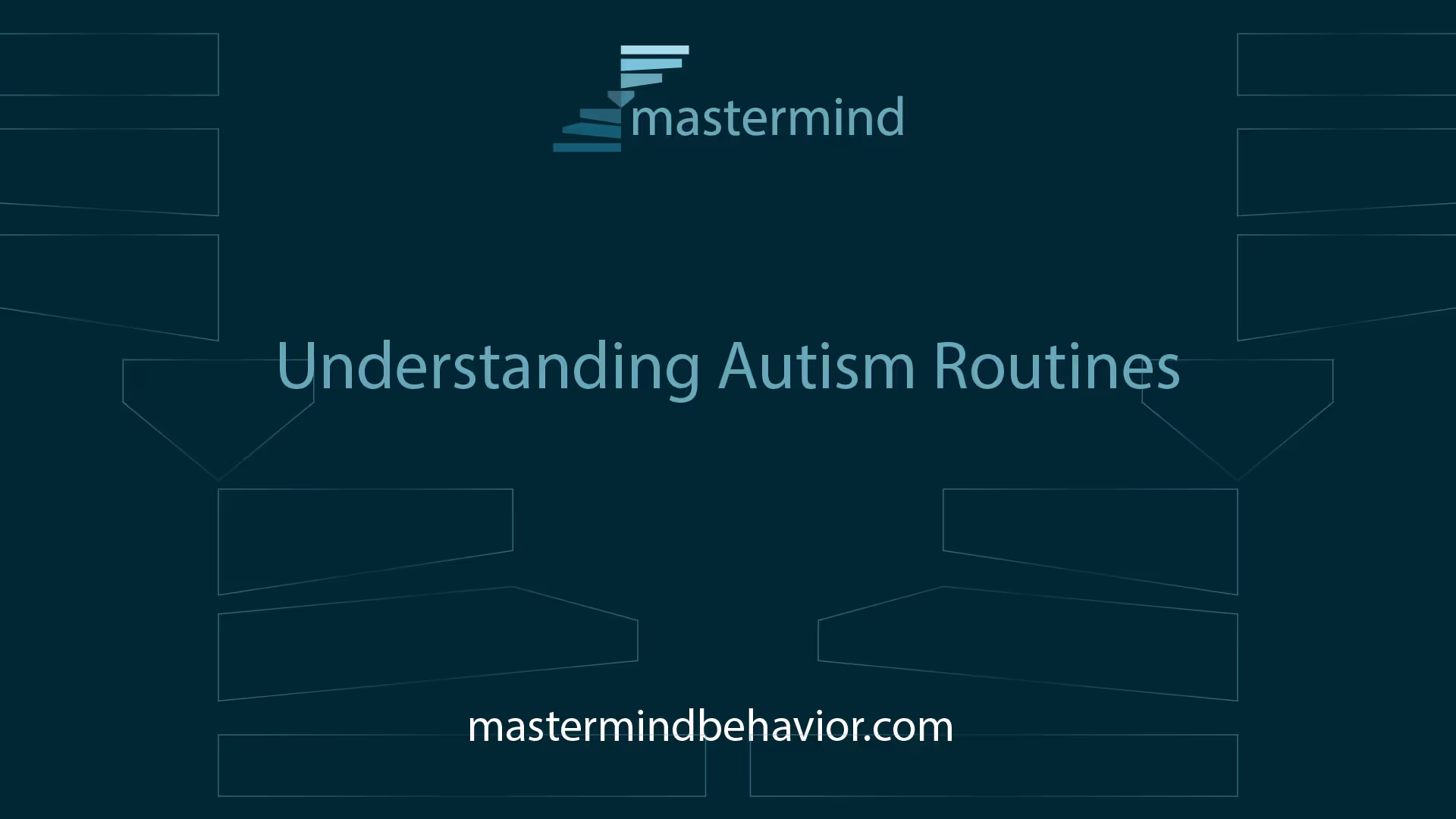 mastermind

Understanding Autism Routines

mastermindbehavior.com